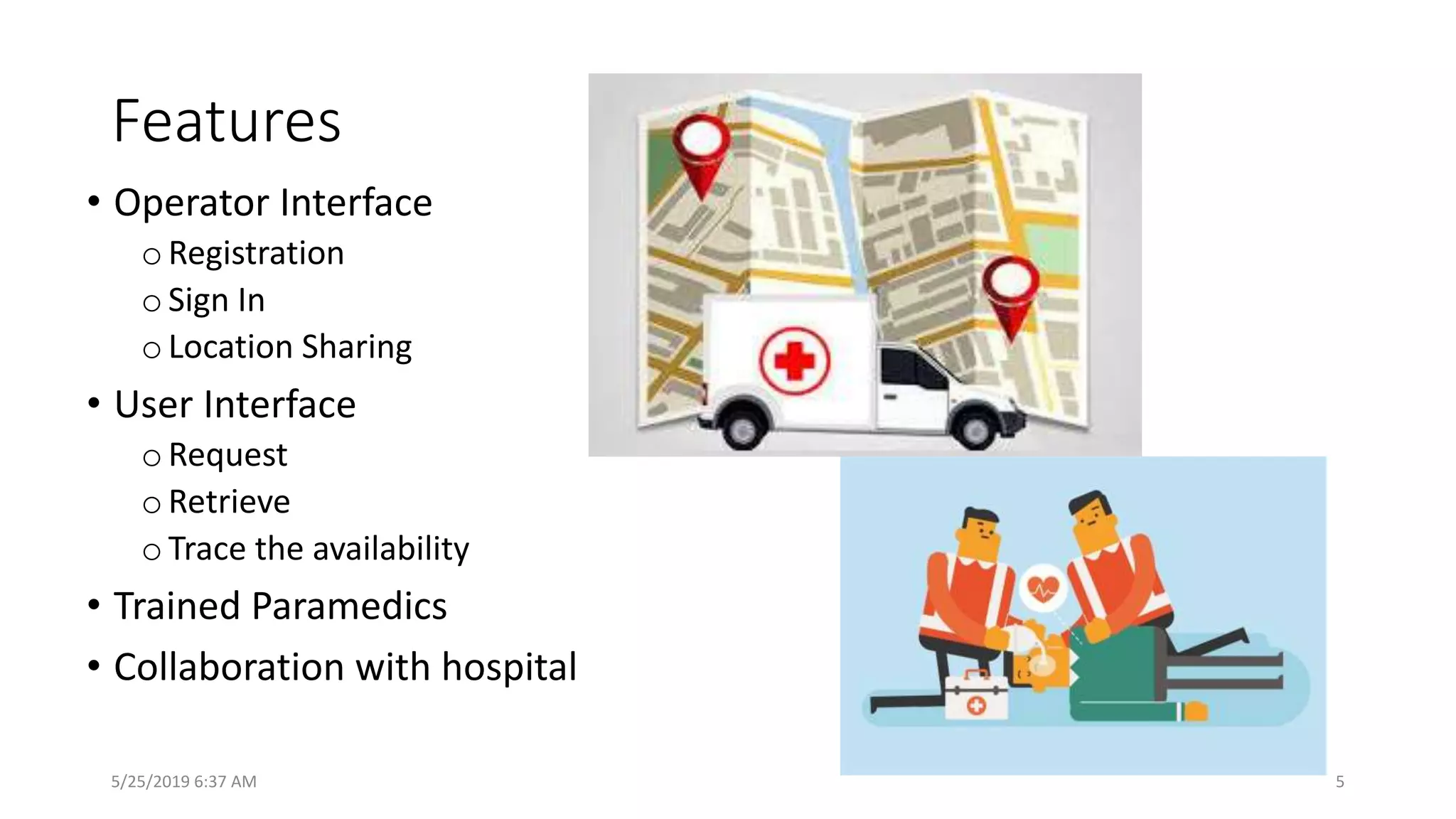 Features

• Operator Interface
  o Registration
  o Sign In
  o Location Sharing
• User Interface
  o Request
  o Retrieve
  o Trace the availability
• Trained Paramedics
• Collaboration with hospital

5/25/2019 6:37 AM

5